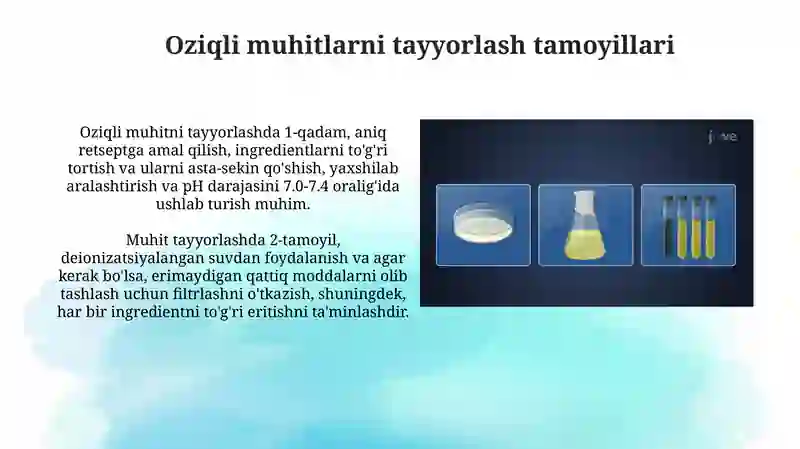 Oziqli muhitlarni tayyorlash tamoyillari

Oziqli muhitni tayyorlashda 1-qadam, aniq retseptga amal qilish, ingredientlarni to'g'ri tortish va ularni asta-sekin qo'shish, yaxshilab aralashtirish va pH darajasini 7.0-7.4 oralig'ida ushlab turish muhim.

Muhit tayyorlashda 2-tamoyil, deionizatsiyalangan suvdan foydalanish va agar kerak bo'lsa, erimaydigan qattiq moddalarni olib tashlash uchun filtrlashni o'tkazish, shuningdek, har bir ingredientni to'g'ri eritishni ta'minlashdir.

jove